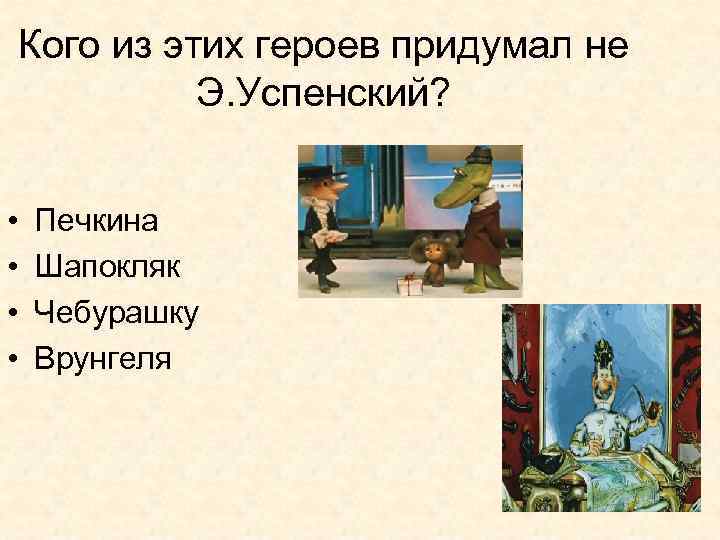 Кого из этих героев придумал не Э.Успенский?

• Печкина
• Шапокляк
• Чебурашку
• Врунгеля